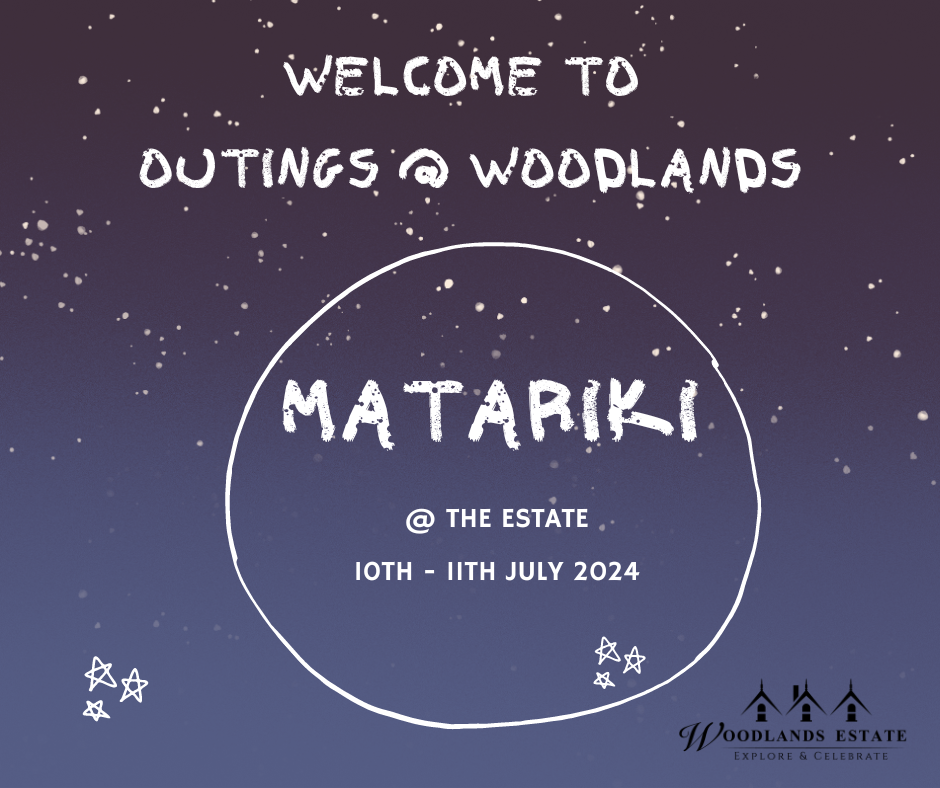 WELCOME TO
OUTINGS @ WOODLANDS

MATARIKI

@ THE ESTATE

10TH - 11TH JULY 2024

WOODLANDS ESTATE
EXPLORE & CELEBRATE